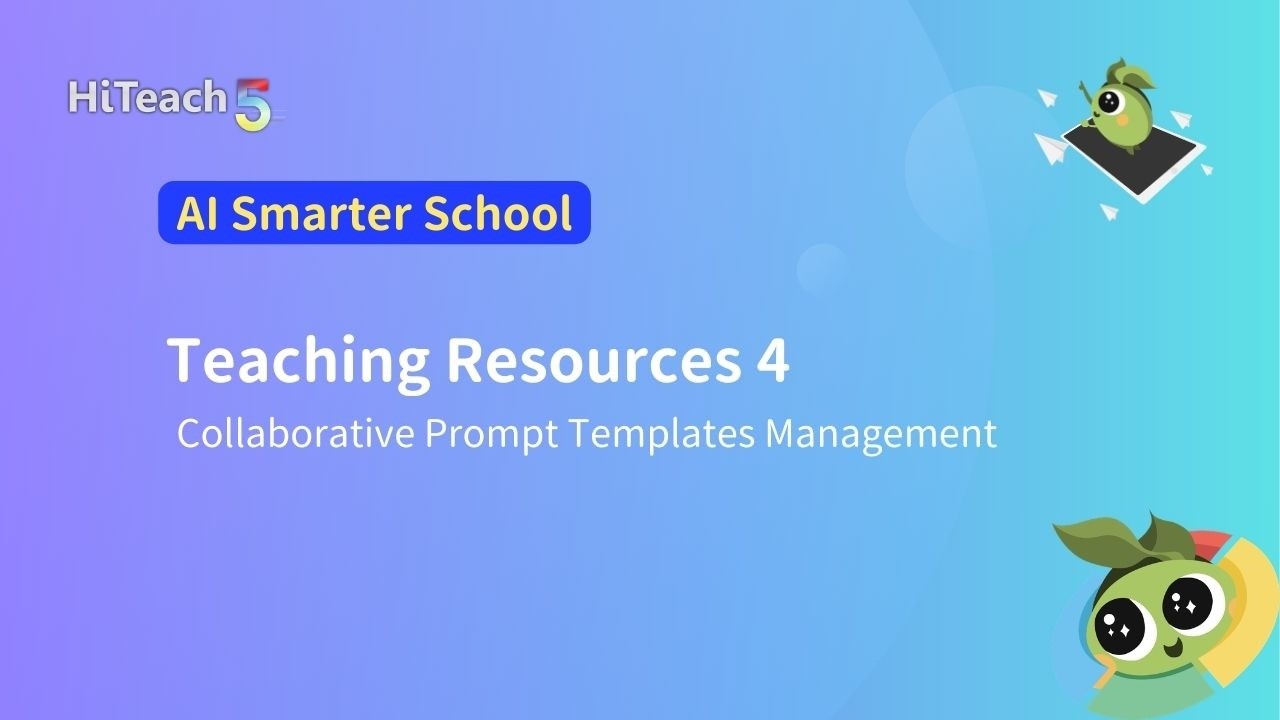 HiTeach 5

AI Smarter School

Teaching Resources 4

Collaborative Prompt Templates Management